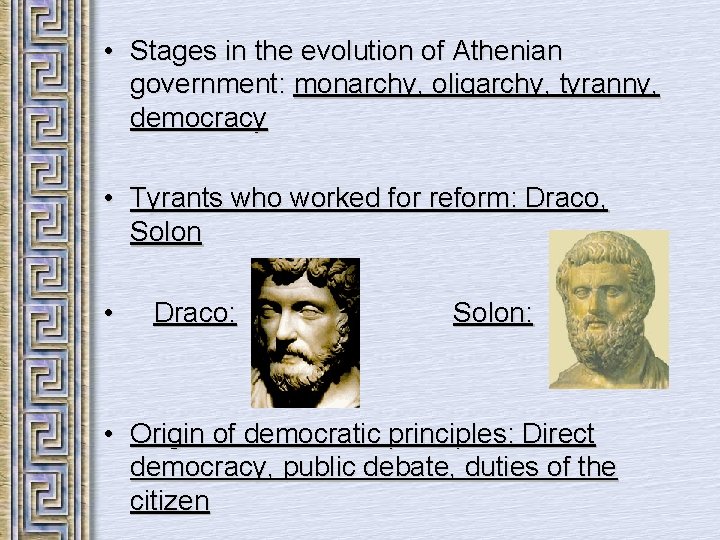 • Stages in the evolution of Athenian government: monarchy, oligarchy, tyranny, democracy

• Tyrants who worked for reform: Draco, Solon

• Draco: Solon:

• Origin of democratic principles: Direct democracy, public debate, duties of the citizen